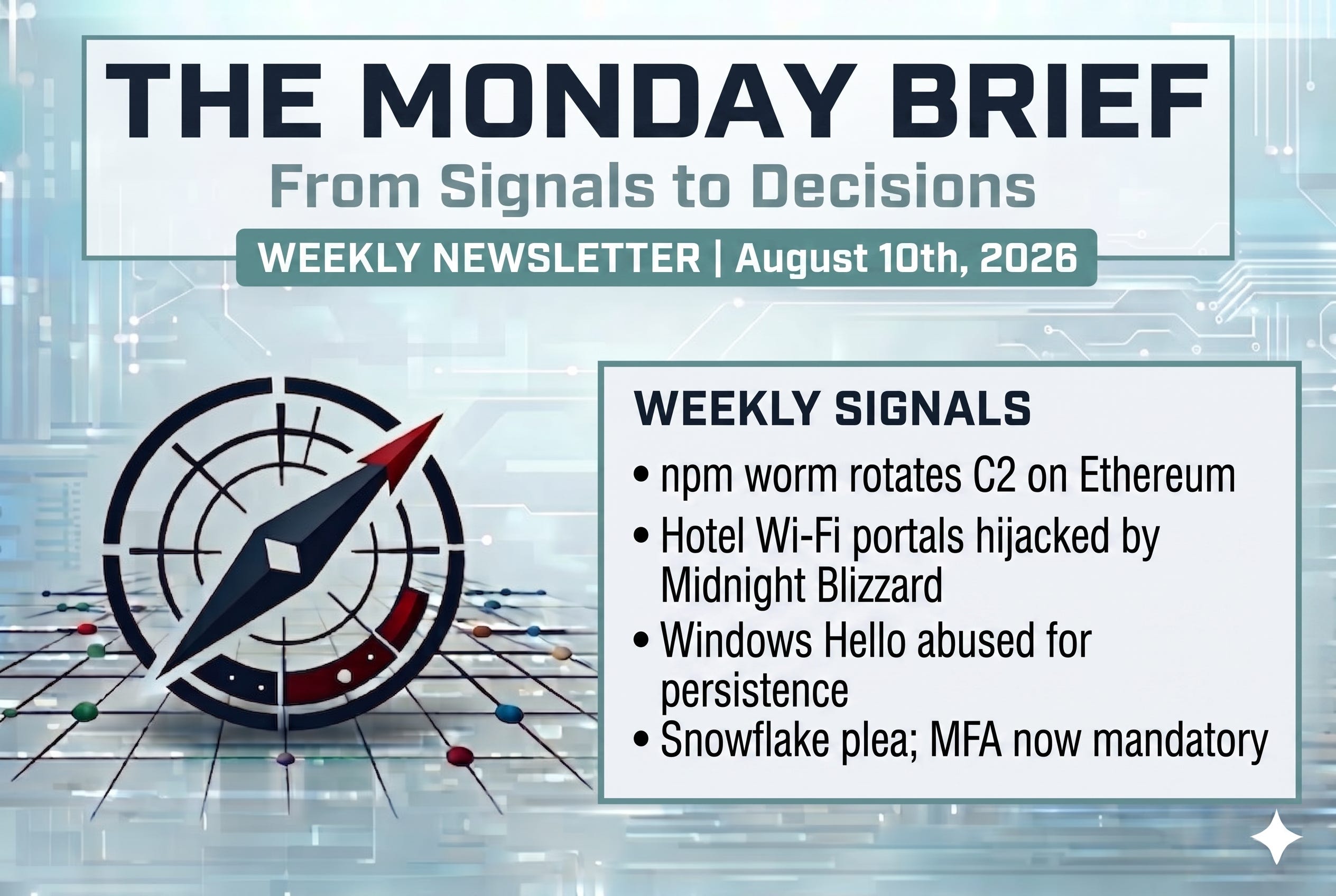 THE MONDAY BRIEF
From Signals to Decisions
WEEKLY NEWSLETTER | August 10th, 2026

WEEKLY SIGNALS
• npm worm rotates C2 on Ethereum
• Hotel Wi-Fi portals hijacked by Midnight Blizzard
• Windows Hello abused for persistence
• Snowflake plea; MFA now mandatory